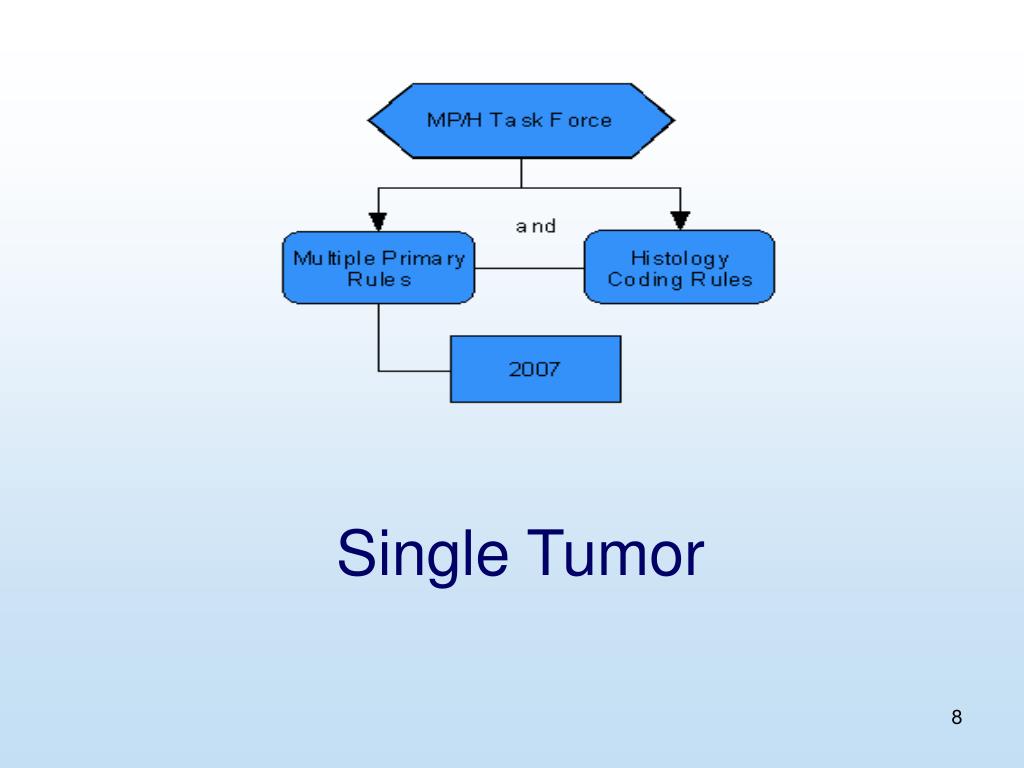 MP/H Task Force

and

Multiple Primary Rules

Histology Coding Rules

2007

Single Tumor

8